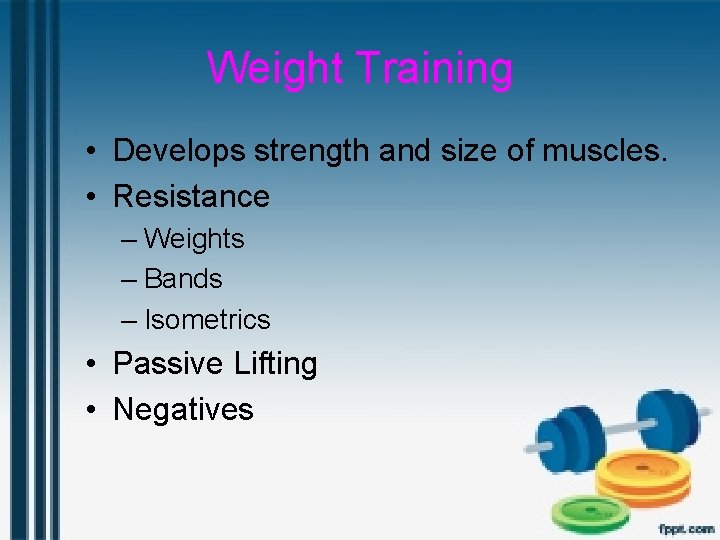 Weight Training

• Develops strength and size of muscles.
• Resistance
– Weights
– Bands
– Isometrics
• Passive Lifting
• Negatives

fppt.com